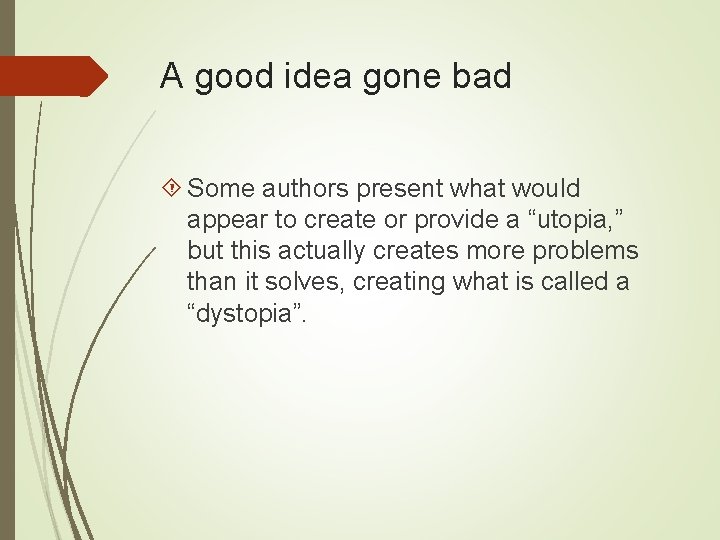 A good idea gone bad

Some authors present what would appear to create or provide a “utopia,” but this actually creates more problems than it solves, creating what is called a “dystopia”.